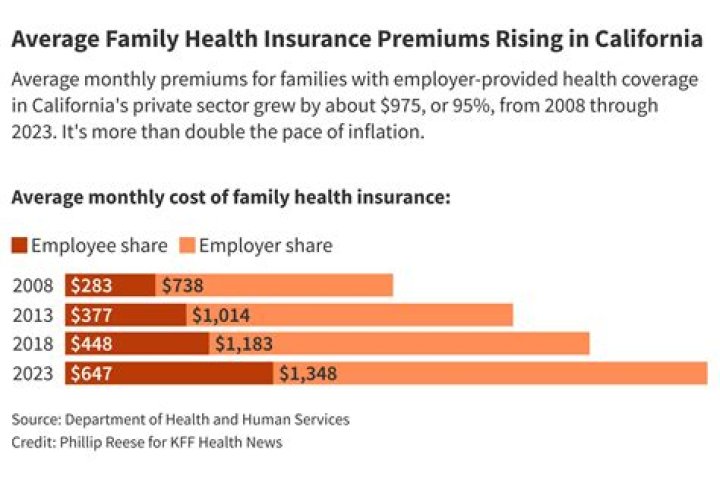 Average Family Health Insurance Premiums Rising in California

Average monthly premiums for families with employer-provided health coverage in California's private sector grew by about \$975, or 95%, from 2008 through 2023. It's more than double the pace of inflation.

Average monthly cost of family health insurance:

Employee share Employer share

2008 \$283 \$738
2013 \$377 \$1,014
2018 \$448 \$1,183
2023 \$647 \$1,348

Source: Department of Health and Human Services
Credit: Phillip Reese for KFF Health News